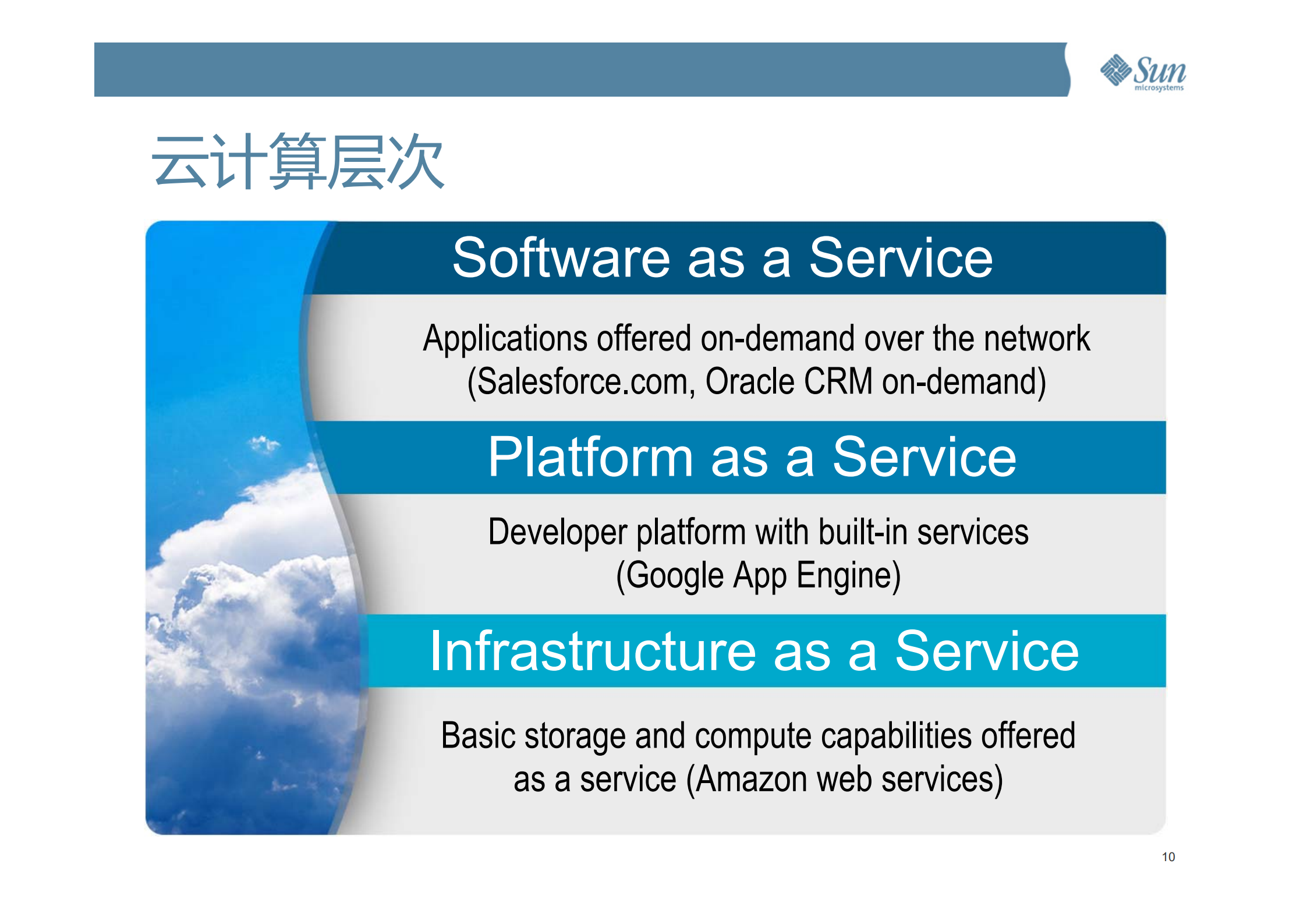 Sun microsystems

云计算层次

Software as a Service

Applications offered on-demand over the network (Salesforce.com, Oracle CRM on-demand)

Platform as a Service

Developer platform with built-in services (Google App Engine)

Infrastructure as a Service

Basic storage and compute capabilities offered as a service (Amazon web services)

10